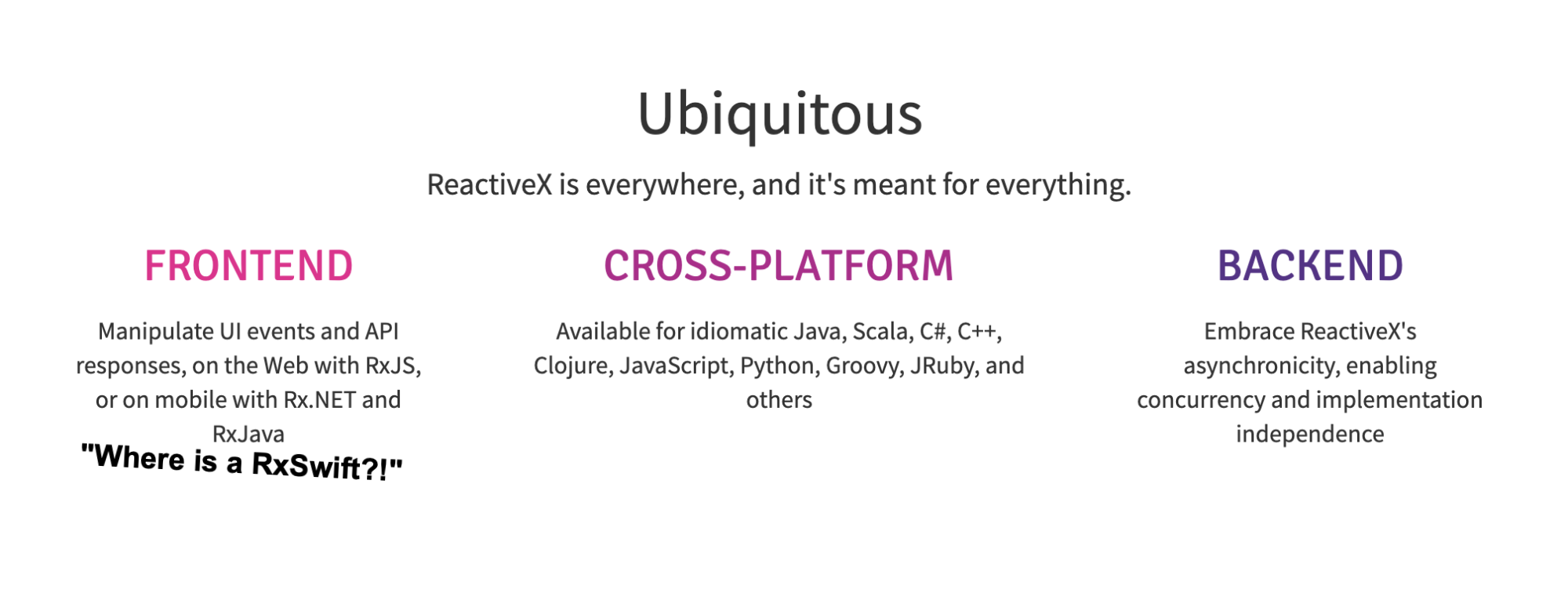 Ubiquitous

ReactiveX is everywhere, and it's meant for everything.

FRONTEND

Manipulate UI events and API responses, on the Web with RxJS, or on mobile with Rx.NET and RxJava

"Where is a RxSwift?!"

CROSS-PLATFORM

Available for idiomatic Java, Scala, C#, C++, Clojure, JavaScript, Python, Groovy, JRuby, and others

BACKEND

Embrace ReactiveX's asynchronicity, enabling concurrency and implementation independence